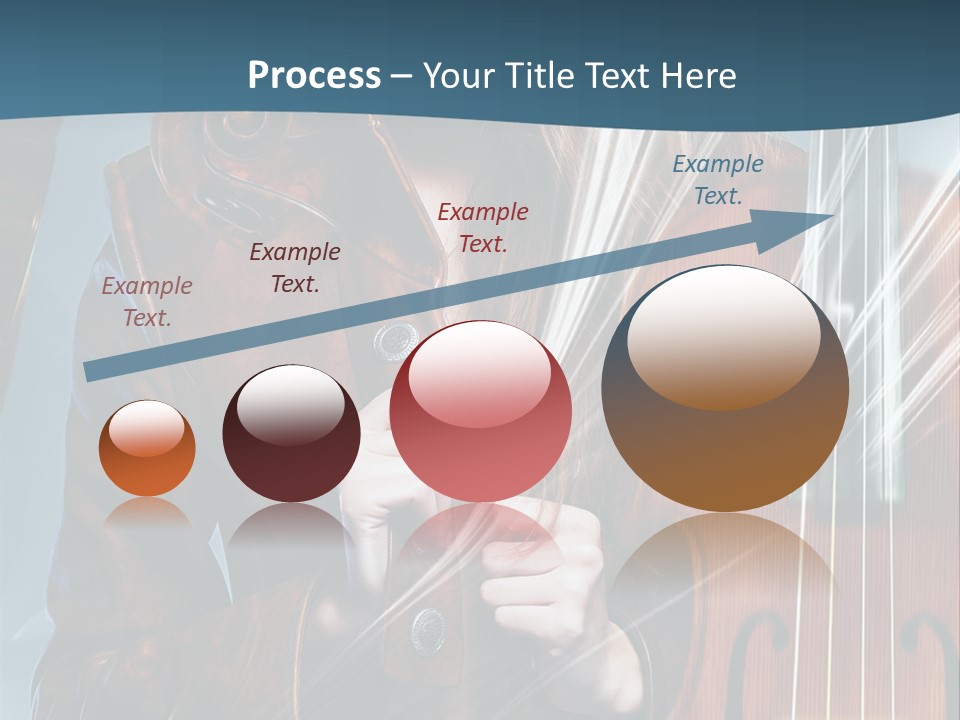 Process – Your Title Text Here

Example Text.

Example Text.

Example Text.

Example Text.